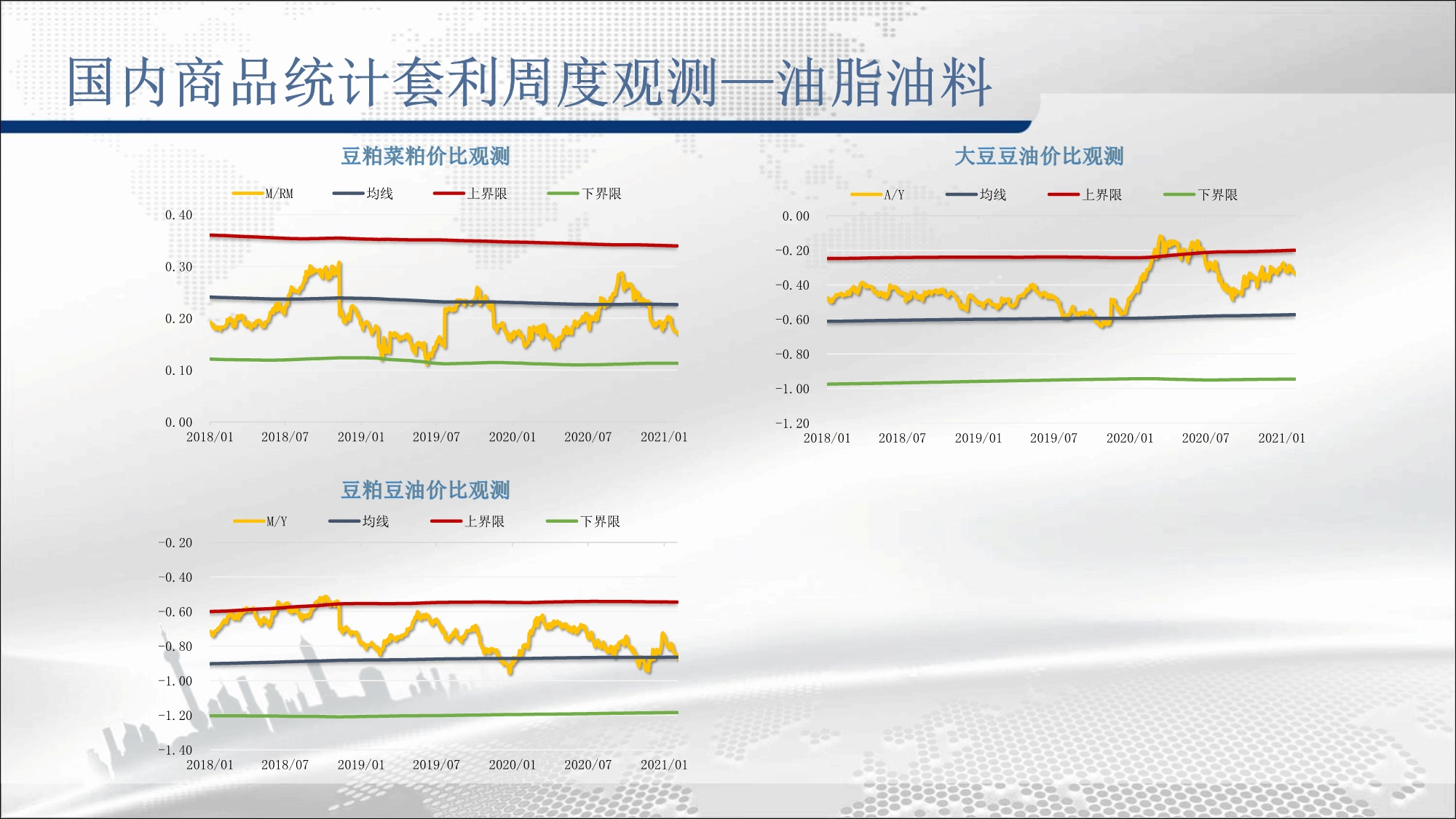 国内商品统计套利周度观测—油脂油料

豆粕菜粕价比观测

M/RM 均线 上界限 下界限

0.40
0.30
0.20
0.10
0.00

2018/01 2018/07 2019/01 2019/07 2020/01 2020/07 2021/01

大豆豆油价比观测

A/Y 均线 上界限 下界限

0.00
-0.20
-0.40
-0.60
-0.80
-1.00
-1.20

2018/01 2018/07 2019/01 2019/07 2020/01 2020/07 2021/01

豆粕豆油价比观测

M/Y 均线 上界限 下界限

-0.20
-0.40
-0.60
-0.80
-1.00
-1.20
-1.40

2018/01 2018/07 2019/01 2019/07 2020/01 2020/07 2021/01